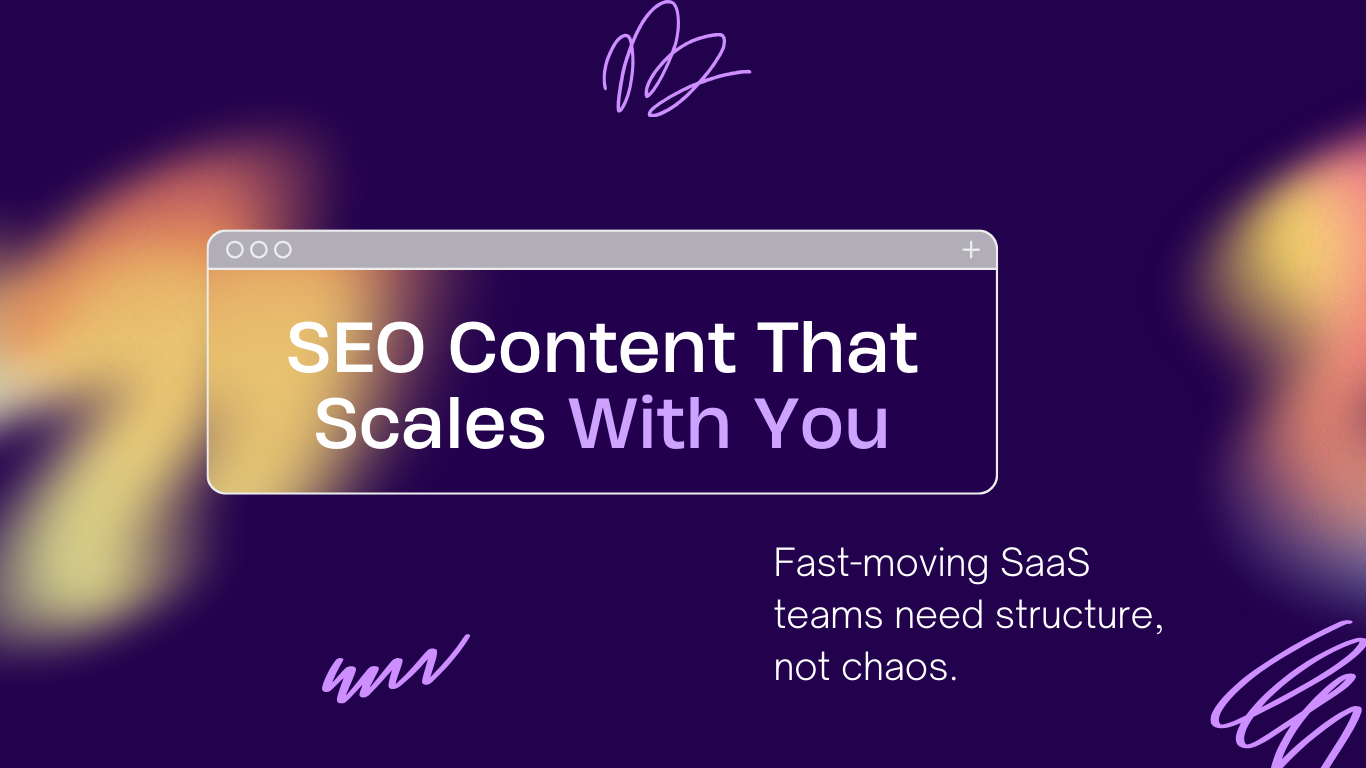 SEO Content That Scales With You

Fast-moving SaaS teams need structure, not chaos.